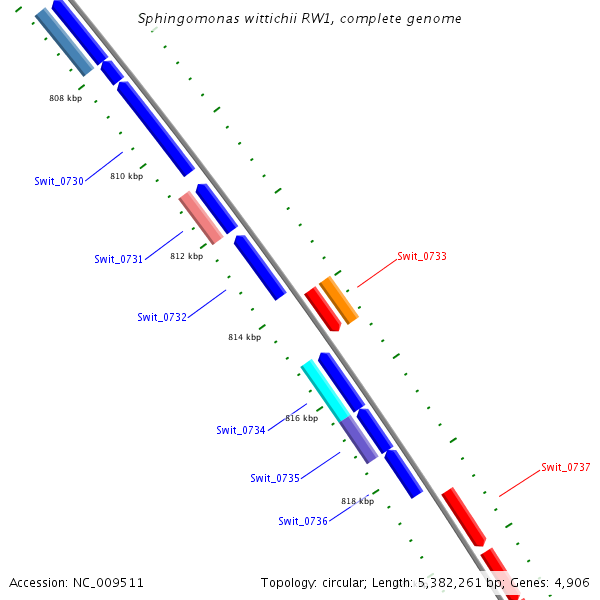 Sphingomonas wittichii RW1, complete genome

808 kbp

Swit_0730

810 kbp

Swit_0731

812 kbp

Swit_0733

Swit_0732

814 kbp

816 kbp

Swit_0734

Swit_0735

Swit_0737

818 kbp

Swit_0736

Accession: NC_009511

Topology: circular; Length: 5,382,261 bp; Genes: 4,906